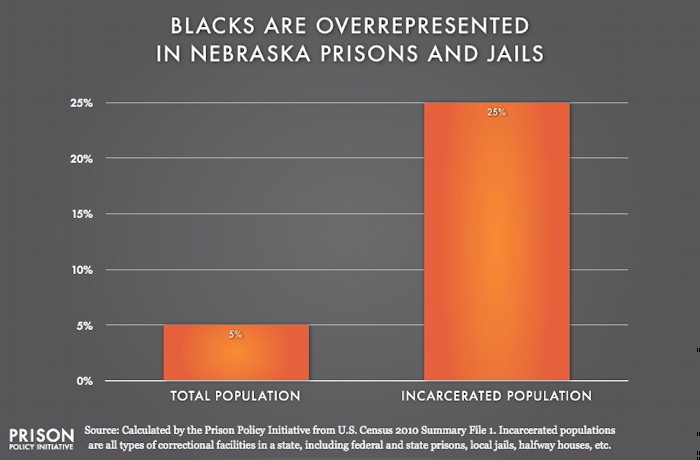 BLACKS ARE OVERREPRESENTED IN NEBRASKA PRISONS AND JAILS

25%
20%
15%
10%
5%
0%

5%
25%

TOTAL POPULATION
INCARCERATED POPULATION

PRISON
POLICY INITIATIVE

Source: Calculated by the Prison Policy Initiative from U.S. Census 2010 Summary File 1. Incarcerated populations are all types of correctional facilities in a state, including federal and state prisons, local jails, halfway houses, etc.